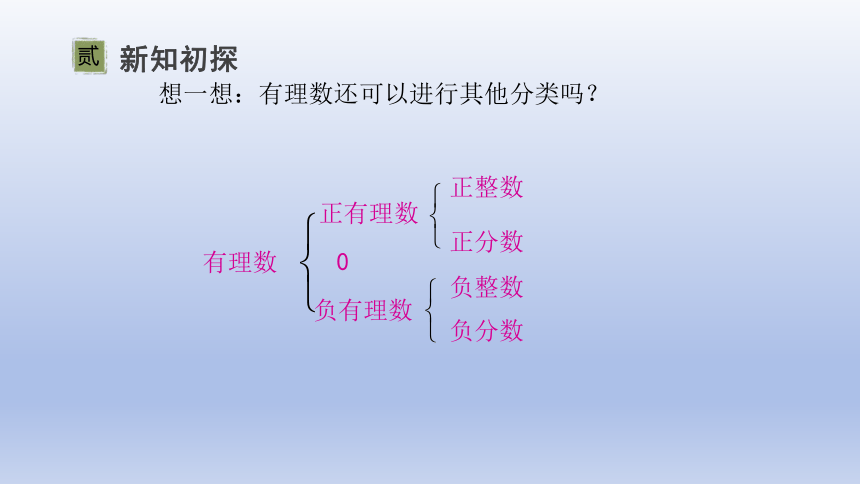 贰 新知初探

想一想：有理数还可以进行其他分类吗？

有理数
正有理数
正整数
正分数
0
负有理数
负整数
负分数